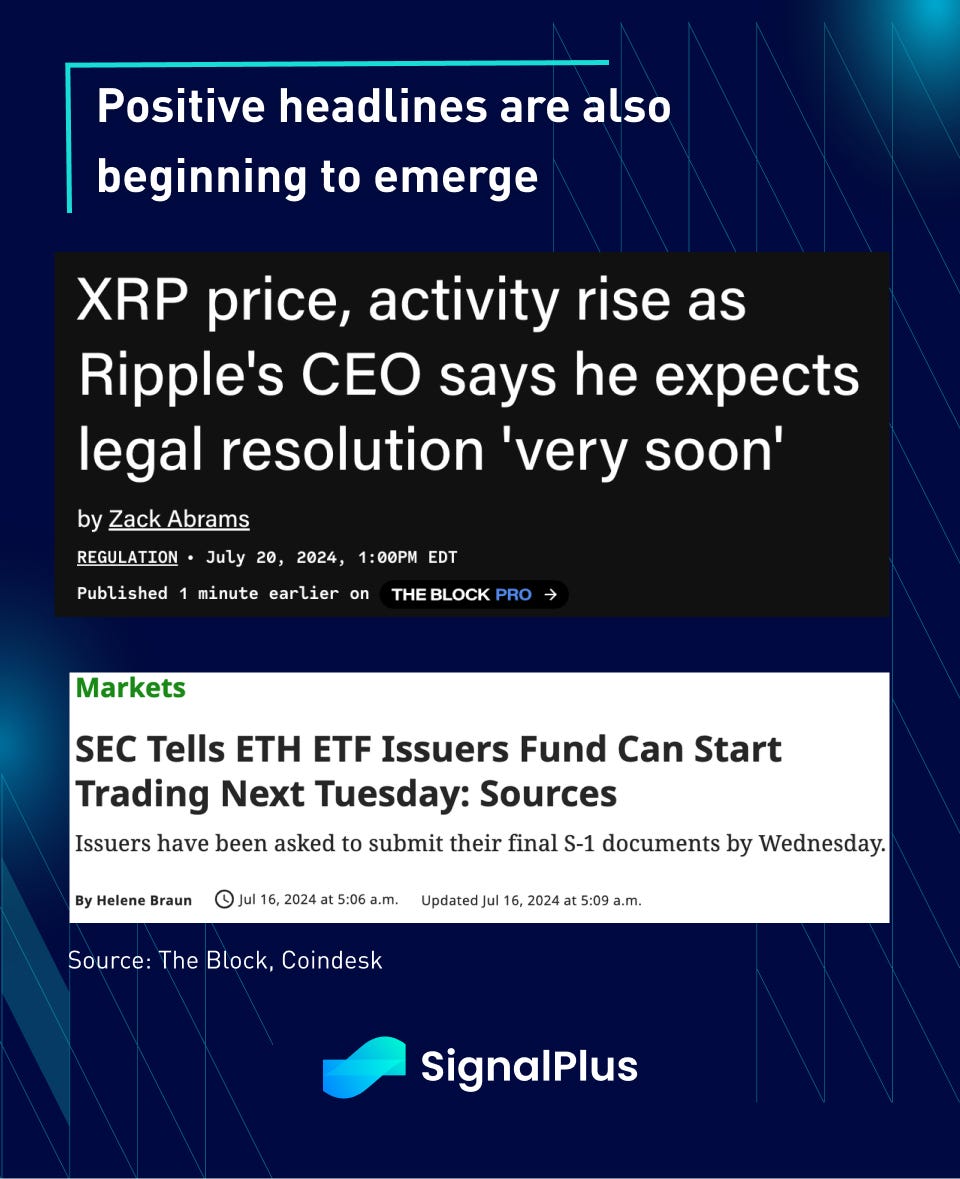 Positive headlines are also beginning to emerge

XRP price, activity rise as Ripple's CEO says he expects legal resolution 'very soon'

by Zack Abrams

REGULATION • July 20, 2024, 1:00PM EDT

Published 1 minute earlier on THE BLOCK PRO →

Markets

SEC Tells ETH ETF Issuers Fund Can Start Trading Next Tuesday: Sources

Issuers have been asked to submit their final S-1 documents by Wednesday.

By Helene Braun Jul 16, 2024 at 5:06 a.m. Updated Jul 16, 2024 at 5:09 a.m.

Source: The Block, Coindesk

SignalPlus